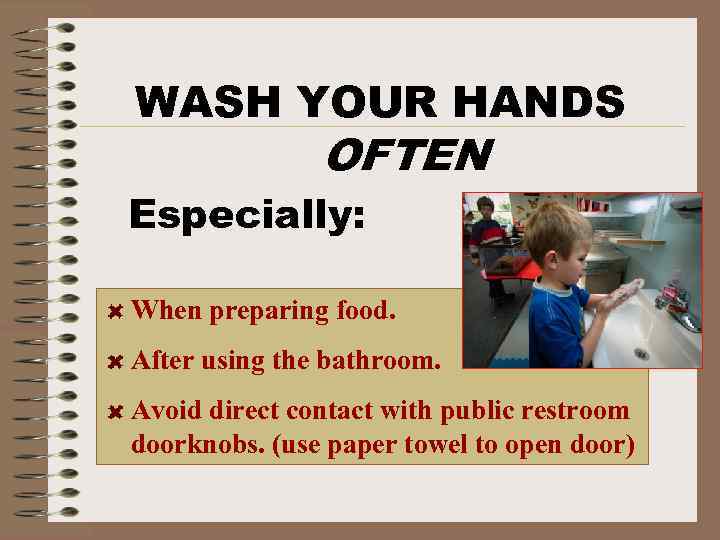 WASH YOUR HANDS
OFTEN

Especially:

When preparing food.

After using the bathroom.

Avoid direct contact with public restroom doorknobs. (use paper towel to open door)